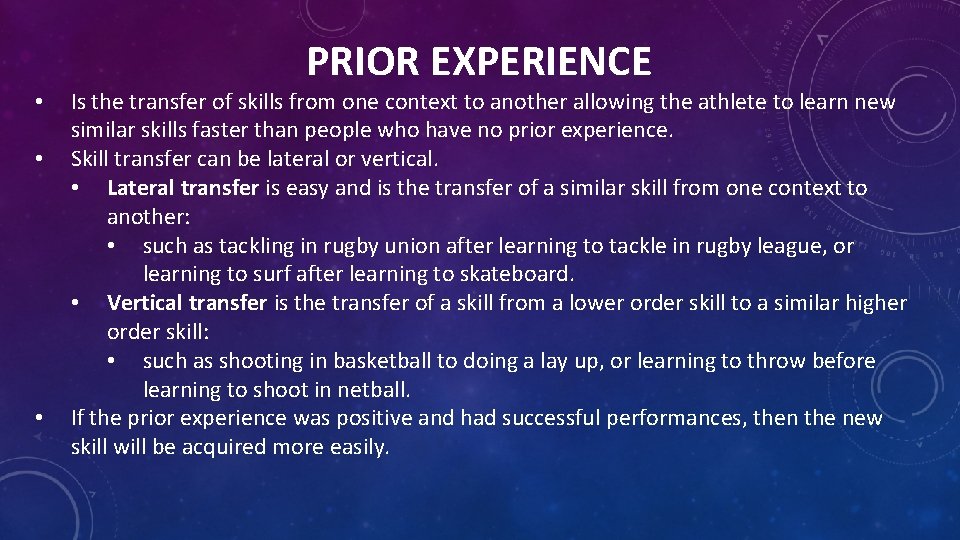 PRIOR EXPERIENCE

• Is the transfer of skills from one context to another allowing the athlete to learn new similar skills faster than people who have no prior experience.
• Skill transfer can be lateral or vertical.
  • Lateral transfer is easy and is the transfer of a similar skill from one context to another:
    • such as tackling in rugby union after learning to tackle in rugby league, or learning to surf after learning to skateboard.
  • Vertical transfer is the transfer of a skill from a lower order skill to a similar higher order skill:
    • such as shooting in basketball to doing a lay up, or learning to throw before learning to shoot in netball.
• If the prior experience was positive and had successful performances, then the new skill will be acquired more easily.